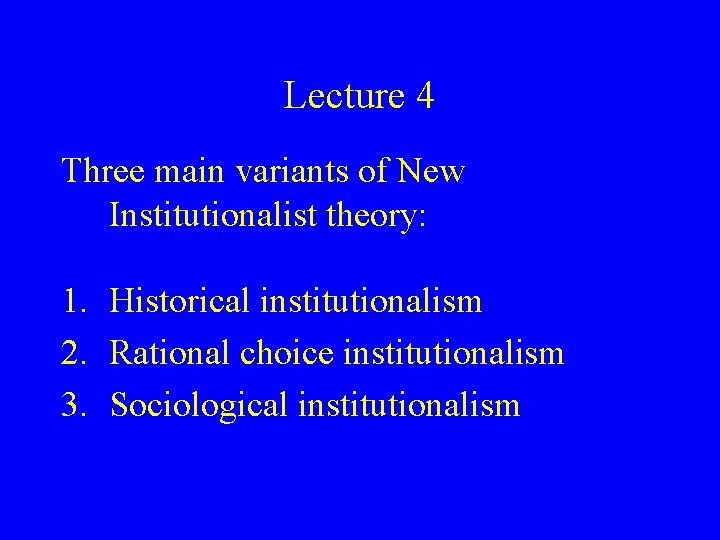 Lecture 4

Three main variants of New Institutionalist theory:

1. Historical institutionalism
2. Rational choice institutionalism
3. Sociological institutionalism